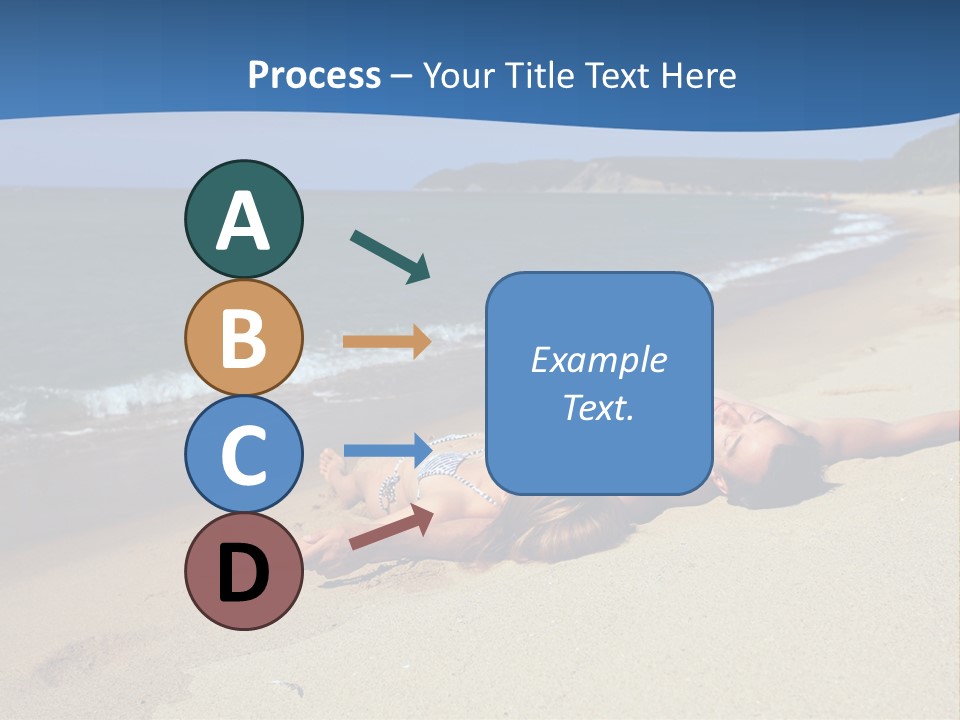 Process – Your Title Text Here

A

B

C

D

Example Text.